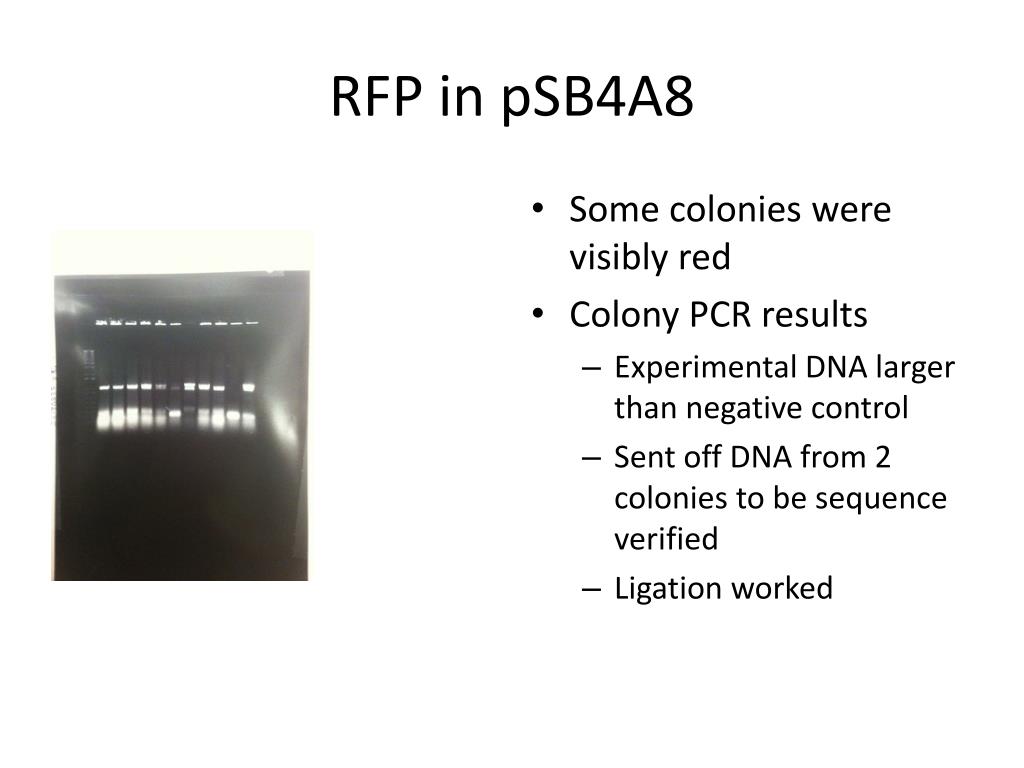 RFP in pSB4A8

• Some colonies were visibly red
• Colony PCR results
– Experimental DNA larger than negative control
– Sent off DNA from 2 colonies to be sequence verified
– Ligation worked